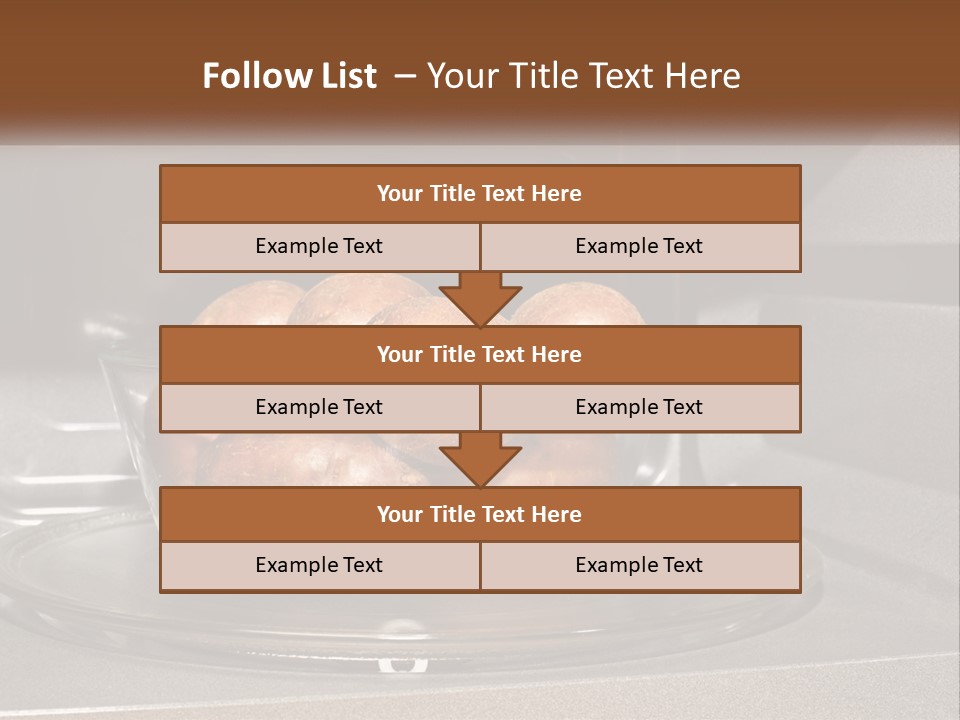 Follow List – Your Title Text Here

| Your Title Text Here | |
|---|---|
| Example Text | Example Text |

| Your Title Text Here | |
|---|---|
| Example Text | Example Text |

| Your Title Text Here | |
|---|---|
| Example Text | Example Text |